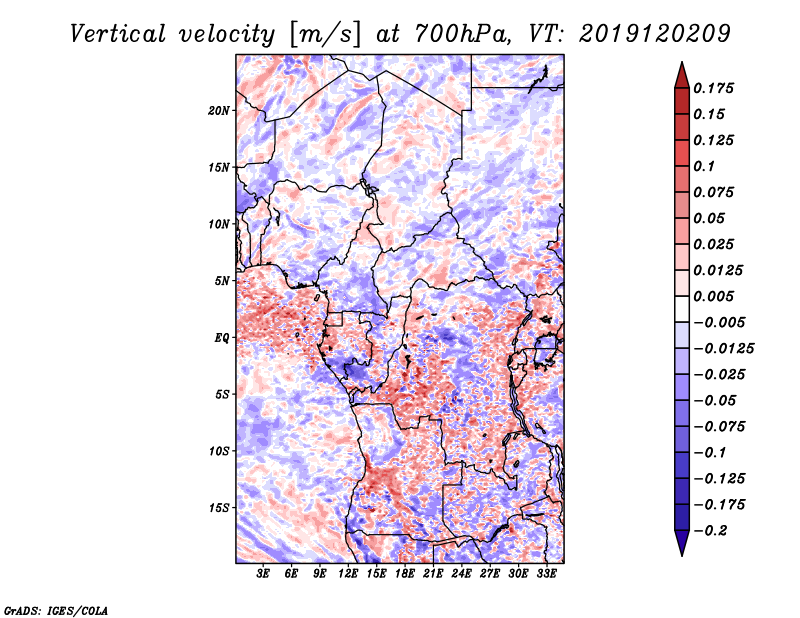 Vertical velocity [m/s] at 700hPa, VT: 2019120209

20N
15N
10N
5N
EQ
5S
10S
15S

3E 6E 9E 12E 15E 18E 21E 24E 27E 30E 33E

0.175
0.15
0.125
0.1
0.075
0.05
0.025
0.0125
0.005
−0.005
−0.0125
−0.025
−0.05
−0.075
−0.1
−0.125
−0.175
−0.2

GrADS: IGES/COLA